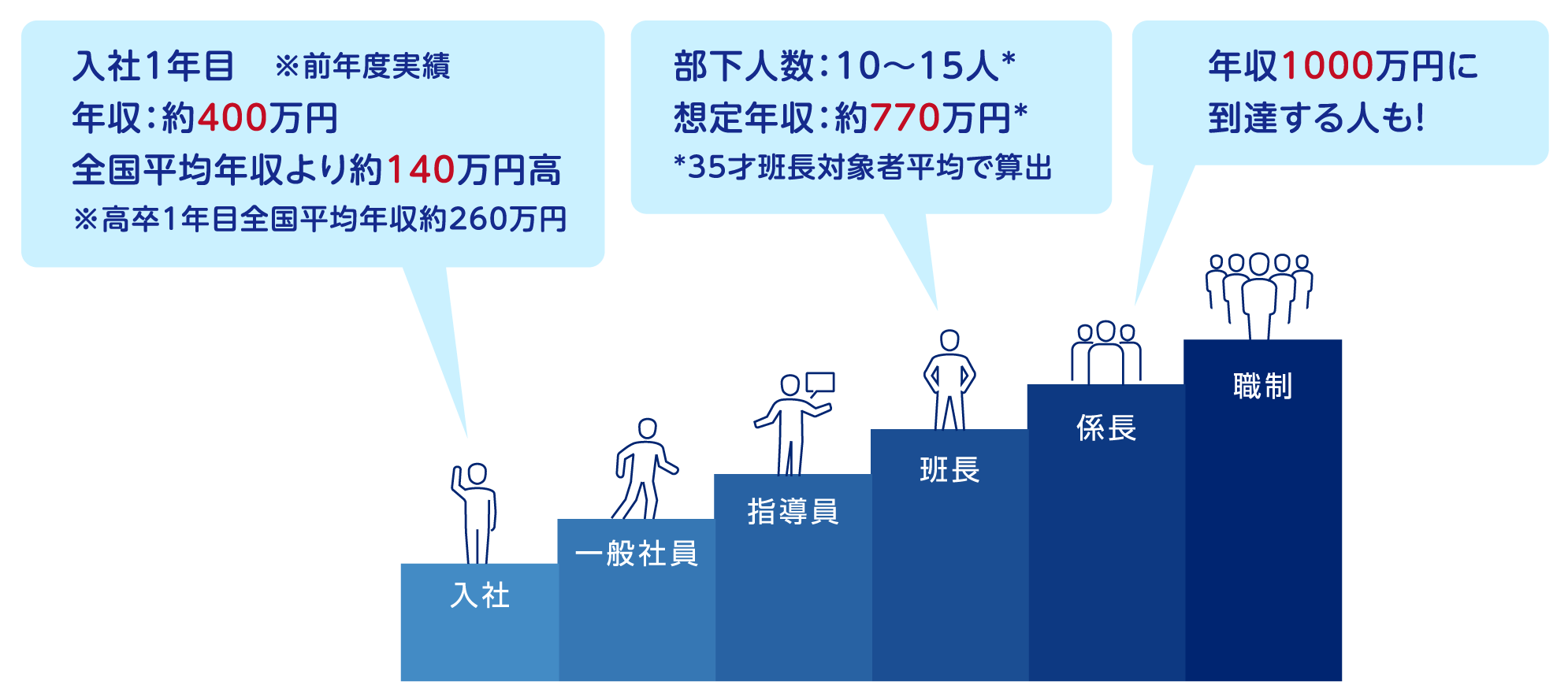 入社1年目　※前年度実績
年収：約400万円
全国平均年収より約140万円高
※高卒1年目全国平均年収約260万円

部下人数：10〜15人*
想定年収：約770万円*
*35才班長対象者平均で算出

年収1000万円に
到達する人も!

入社

一般社員

指導員

班長

係長

職制